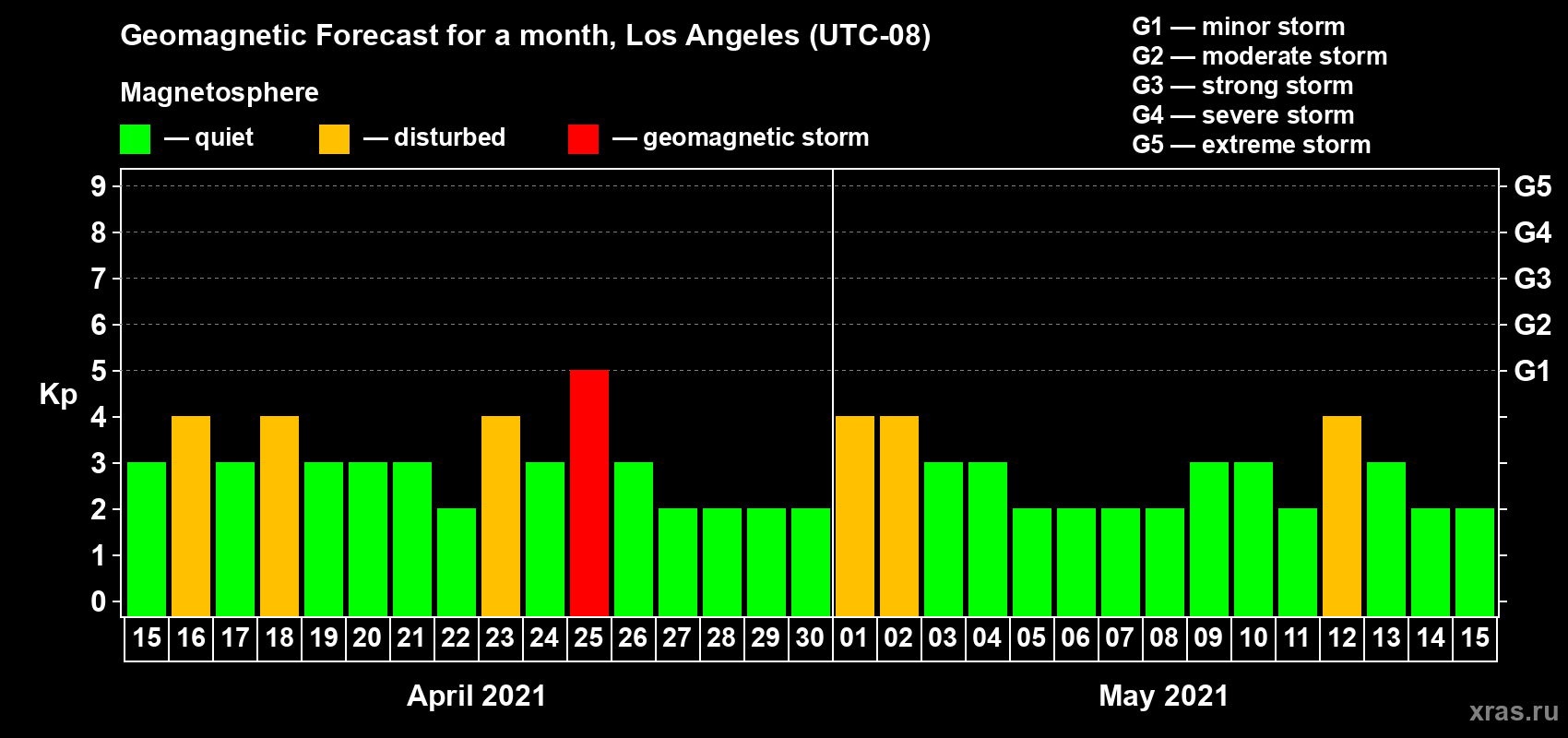 Geomagnetic Forecast for a month, Los Angeles (UTC-08)

Magnetosphere

— quiet — disturbed — geomagnetic storm

G1 — minor storm
G2 — moderate storm
G3 — strong storm
G4 — severe storm
G5 — extreme storm

Kp

9 8 7 6 5 4 3 2 1 0

G5 G4 G3 G2 G1

15 16 17 18 19 20 21 22 23 24 25 26 27 28 29 30 01 02 03 04 05 06 07 08 09 10 11 12 13 14 15

April 2021

May 2021

xras.ru